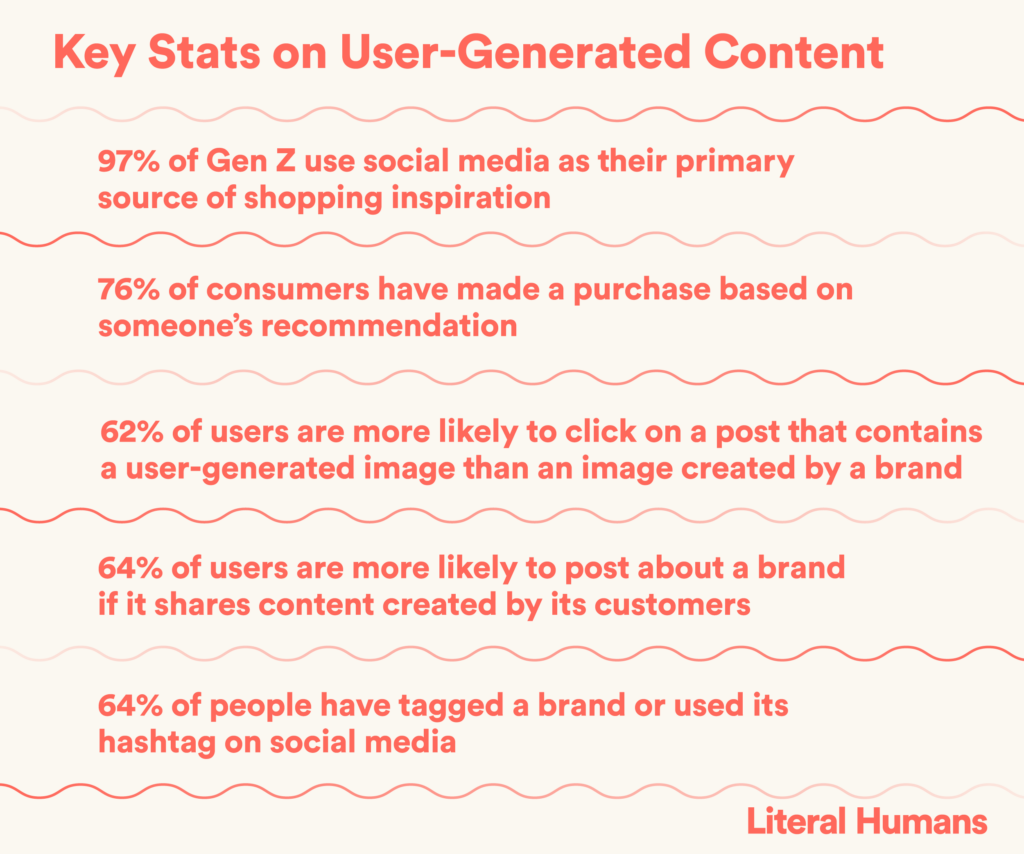 Key Stats on User-Generated Content

97% of Gen Z use social media as their primary source of shopping inspiration

76% of consumers have made a purchase based on someone's recommendation

62% of users are more likely to click on a post that contains a user-generated image than an image created by a brand

64% of users are more likely to post about a brand if it shares content created by its customers

64% of people have tagged a brand or used its hashtag on social media

Literal Humans